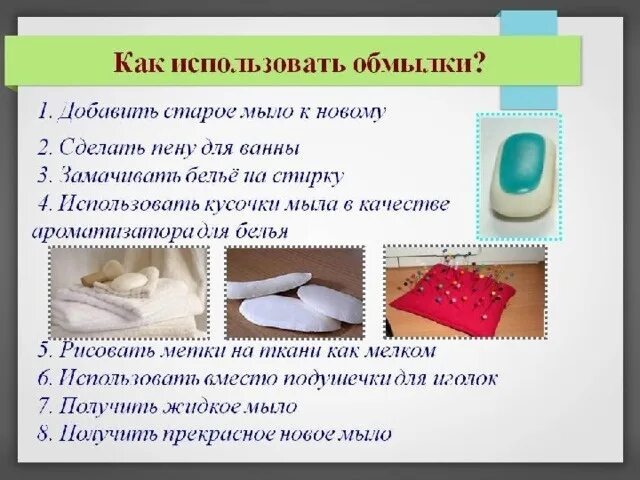 Как использовать обмылки?

1. Добавить старое мыло к новому
2. Сделать пену для ванны
3. Замачивать бельё на стирку
4. Использовать кусочки мыла в качестве ароматизатора для белья

5. Рисовать метки на ткани как мелком
6. Использовать вместо подушечки для иголок
7. Получить жидкое мыло
8. Получить прекрасное новое мыло